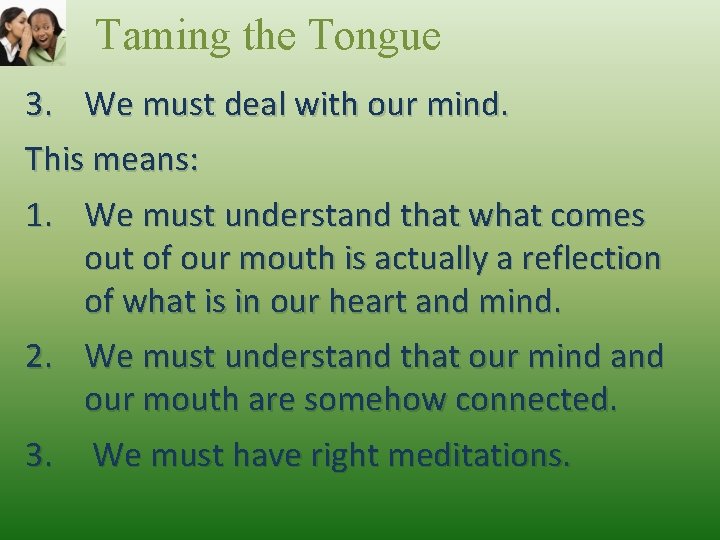 Taming the Tongue

3. We must deal with our mind.

This means:

1. We must understand that what comes out of our mouth is actually a reflection of what is in our heart and mind.

2. We must understand that our mind and our mouth are somehow connected.

3. We must have right meditations.